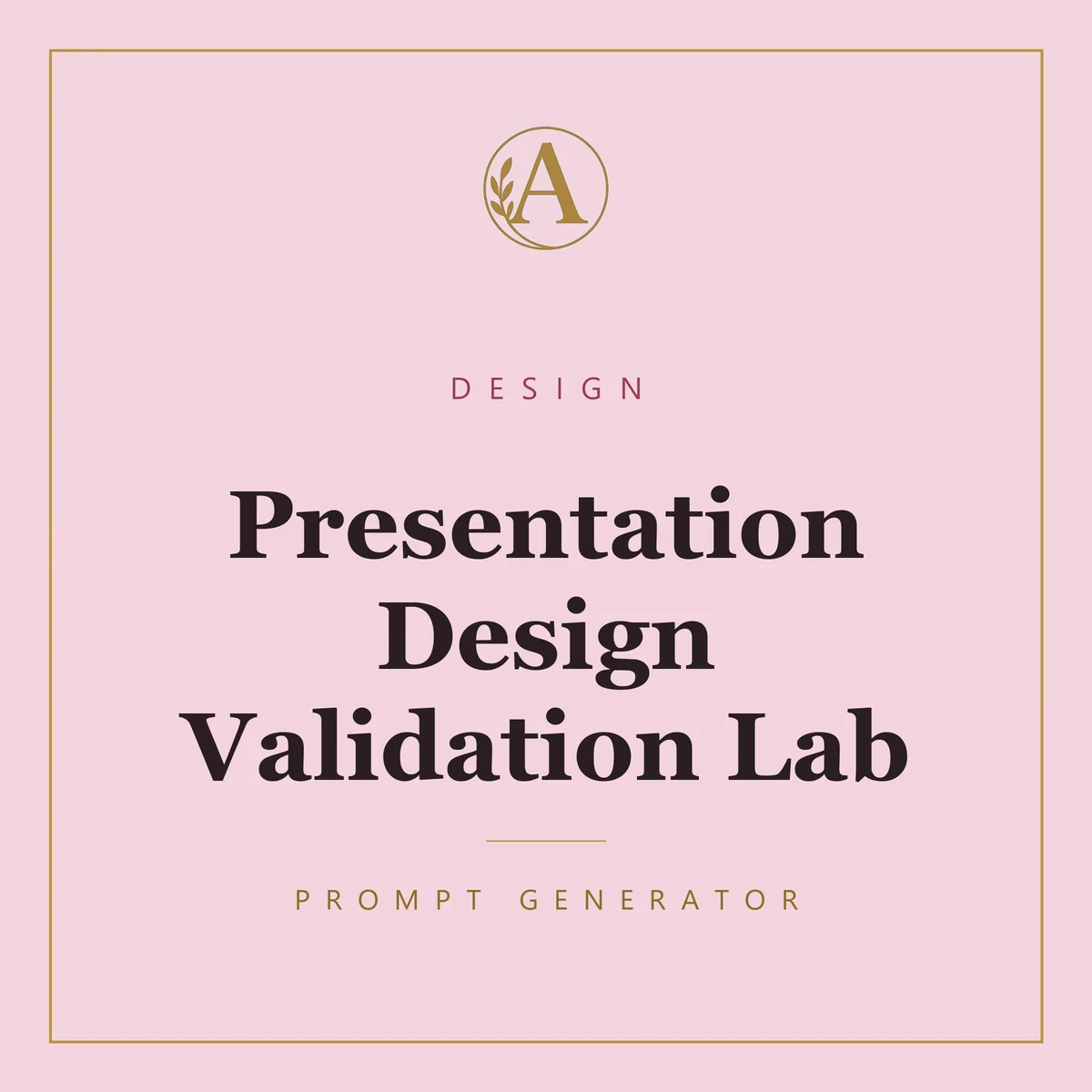 A

DESIGN

Presentation Design Validation Lab

PROMPT GENERATOR